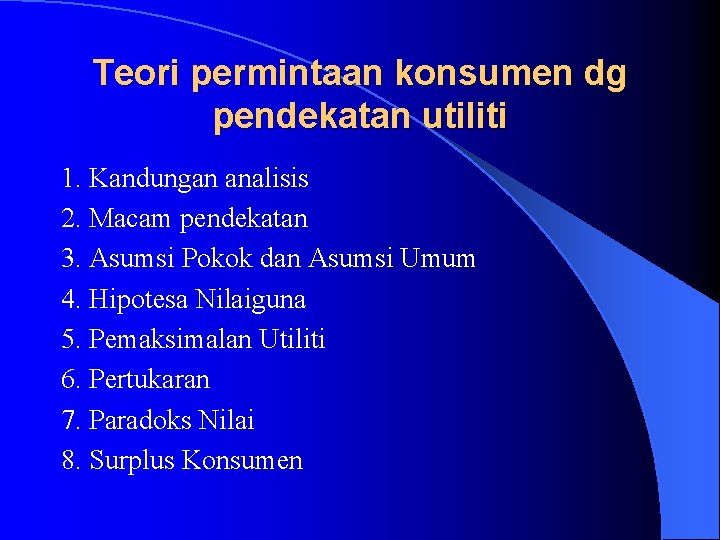 Teori permintaan konsumen dg pendekatan utiliti

1. Kandungan analisis
2. Macam pendekatan
3. Asumsi Pokok dan Asumsi Umum
4. Hipotesa Nilaiguna
5. Pemaksimalan Utiliti
6. Pertukaran
7. Paradoks Nilai
8. Surplus Konsumen